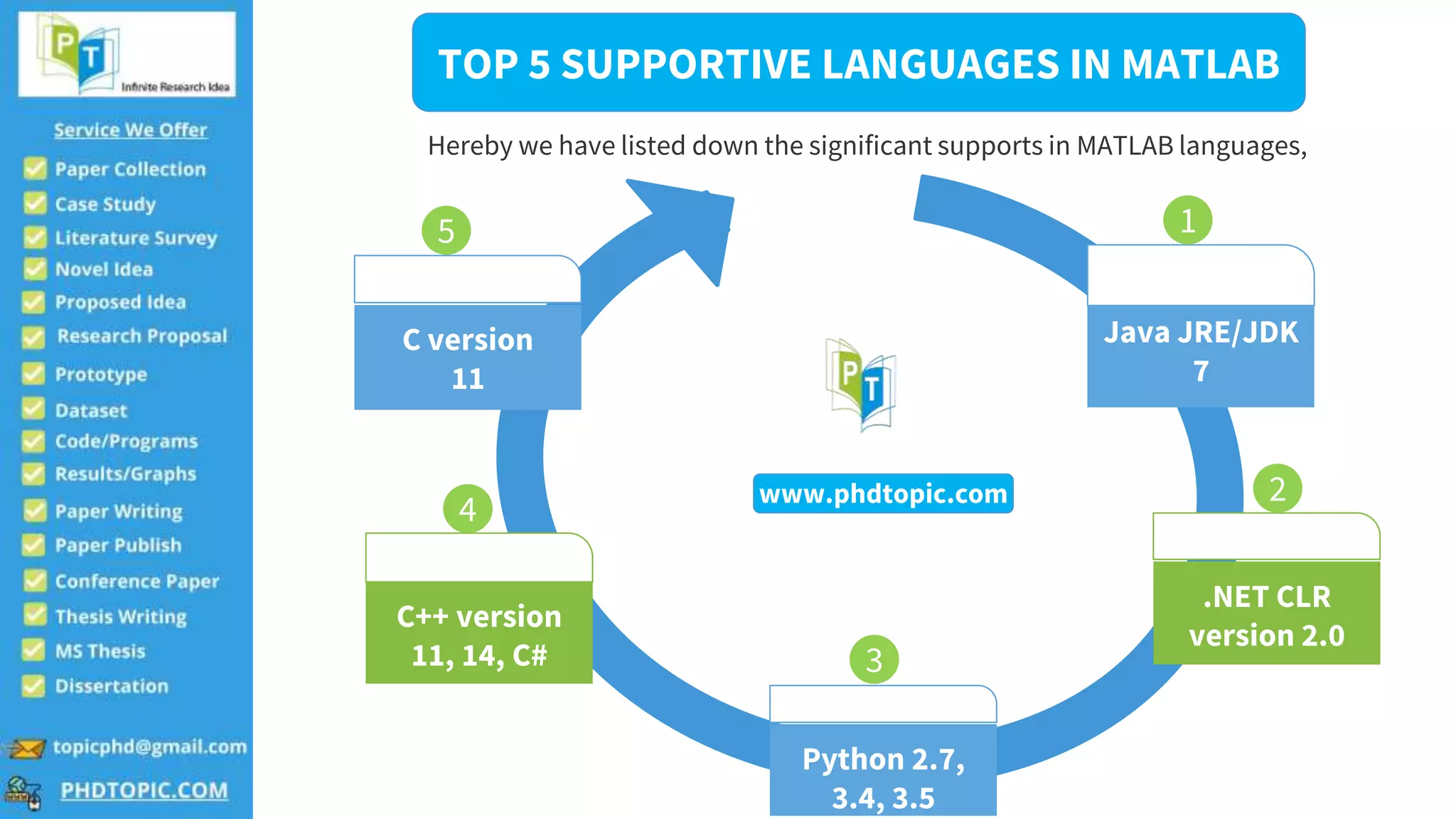 PT
Infinite Research Idea

Service We Offer

Paper Collection
Case Study
Literature Survey
Novel Idea
Proposed Idea
Research Proposal
Prototype
Dataset
Code/Programs
Results/Graphs
Paper Writing
Paper Publish
Conference Paper
Thesis Writing
MS Thesis
Dissertation

topicphd@gmail.com
PHDTOPIC.COM

TOP 5 SUPPORTIVE LANGUAGES IN MATLAB

Hereby we have listed down the significant supports in MATLAB languages,

1
Java JRE/JDK 7

2
.NET CLR version 2.0

3
Python 2.7, 3.4, 3.5

4
C++ version 11, 14, C#

5
C version 11

PT
www.phdtopic.com